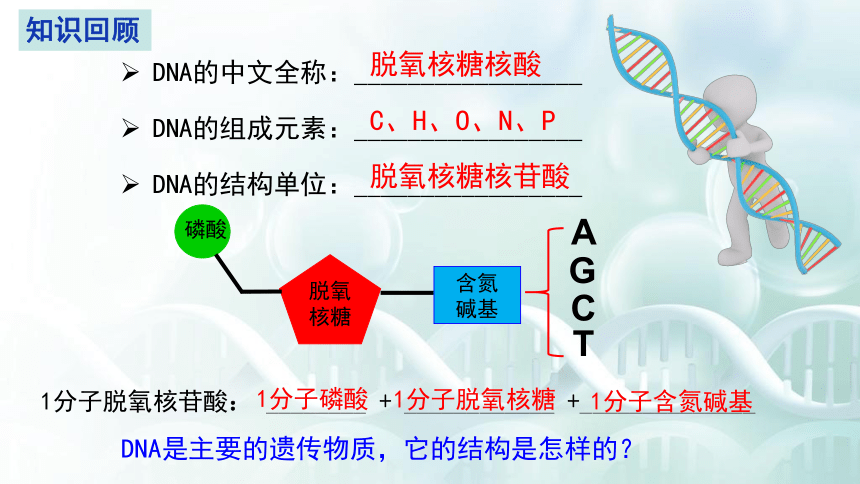 知识回顾

➢ DNA的中文全称：脱氧核糖核酸

➢ DNA的组成元素：C、H、O、N、P

➢ DNA的结构单位：脱氧核糖核苷酸

磷酸

脱氧核糖

含氮碱基

A
G
C
T

1分子脱氧核苷酸：1分子磷酸 +1分子脱氧核糖 +1分子含氮碱基

DNA是主要的遗传物质，它的结构是怎样的？